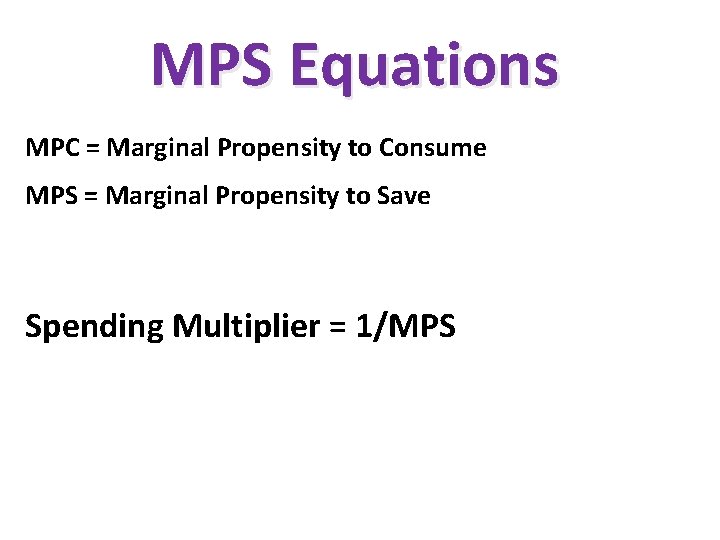 MPS Equations

MPC = Marginal Propensity to Consume

MPS = Marginal Propensity to Save

Spending Multiplier = 1/MPS